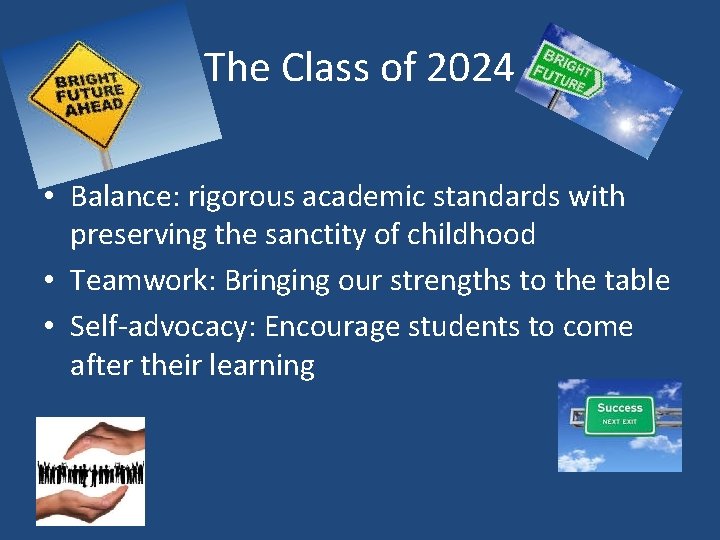 BRIGHT FUTURE AHEAD

The Class of 2024

BRIGHT FUTURE

• Balance: rigorous academic standards with preserving the sanctity of childhood
• Teamwork: Bringing our strengths to the table
• Self-advocacy: Encourage students to come after their learning

Success
NEXT EXIT